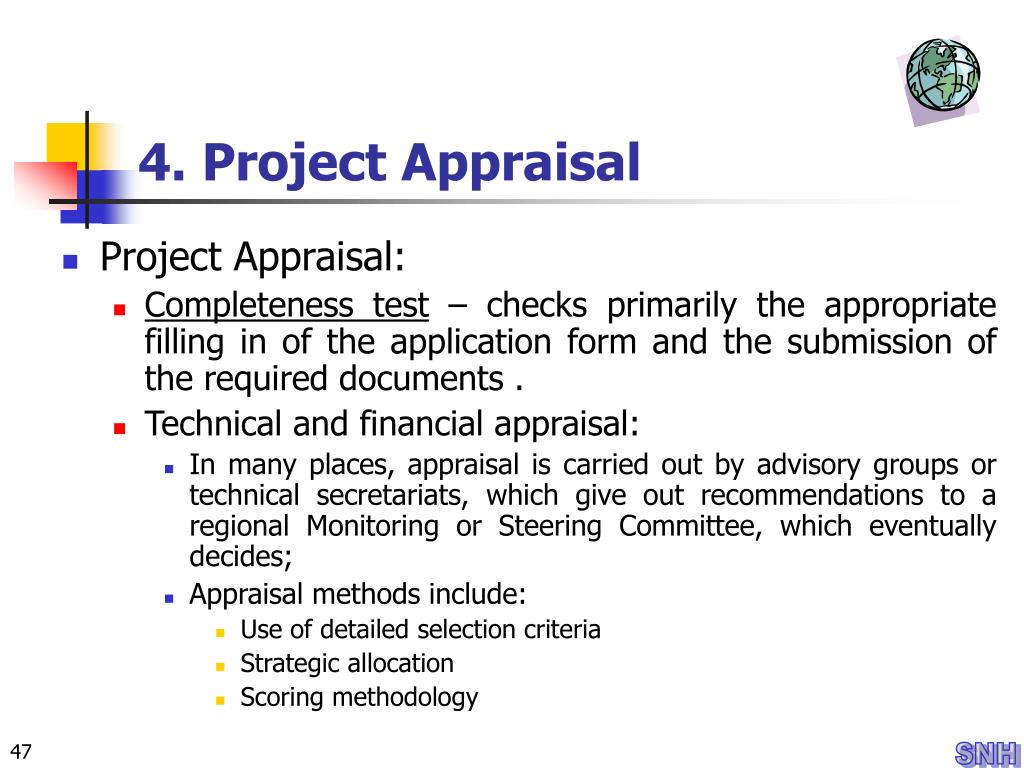 4. Project Appraisal

Project Appraisal:

Completeness test – checks primarily the appropriate filling in of the application form and the submission of the required documents .

Technical and financial appraisal:

In many places, appraisal is carried out by advisory groups or technical secretariats, which give out recommendations to a regional Monitoring or Steering Committee, which eventually decides;

Appraisal methods include:

Use of detailed selection criteria

Strategic allocation

Scoring methodology

47

SNH